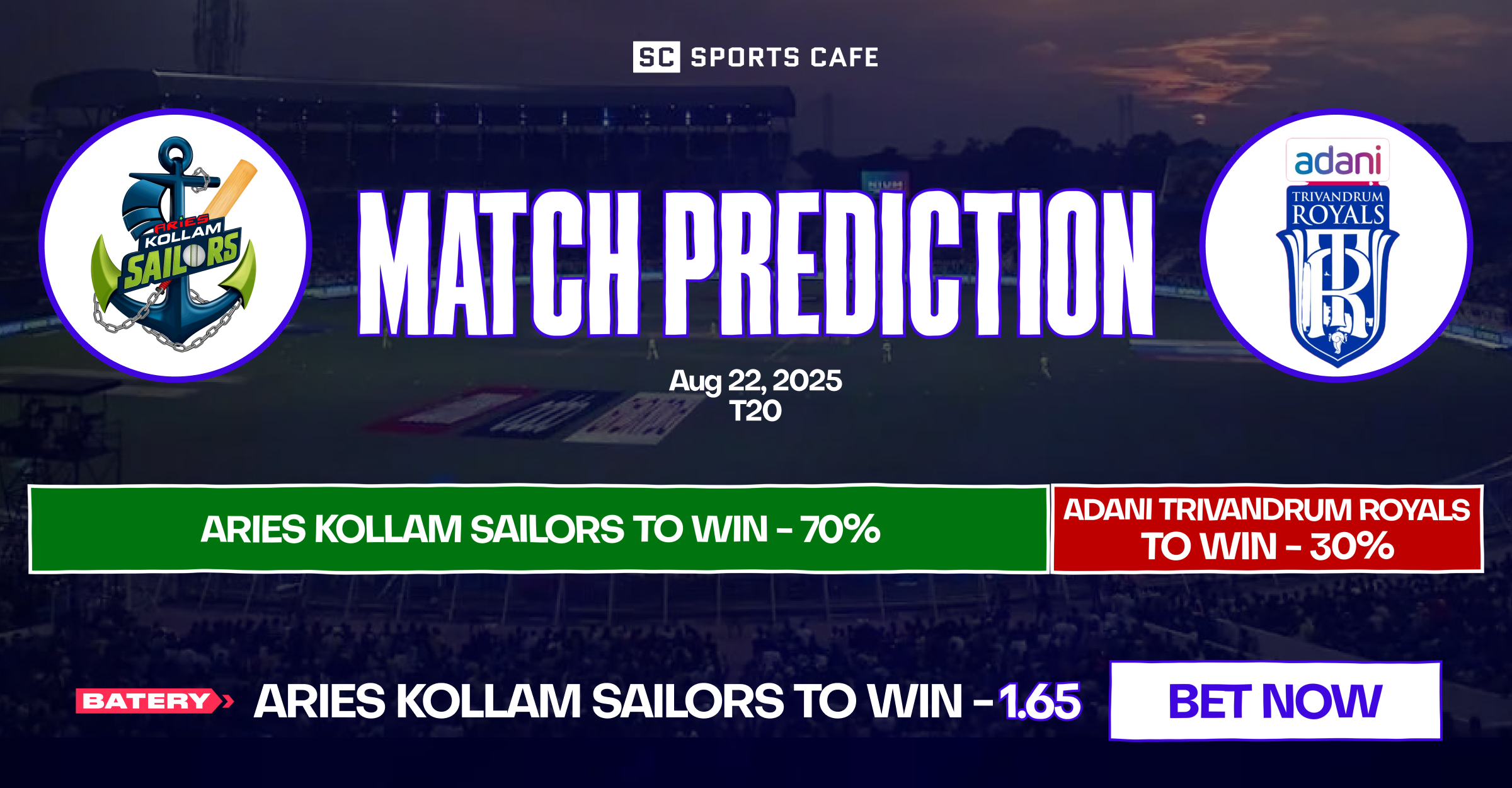 SC SPORTS CAFE

ARIES KOLLAM SAILORS

MATCH PREDICTION

adani
TRIVANDRUM ROYALS
TR

Aug 22, 2025
T20

ARIES KOLLAM SAILORS TO WIN - 70%

ADANI TRIVANDRUM ROYALS TO WIN - 30%

BATERY

ARIES KOLLAM SAILORS TO WIN - 1.65

BET NOW